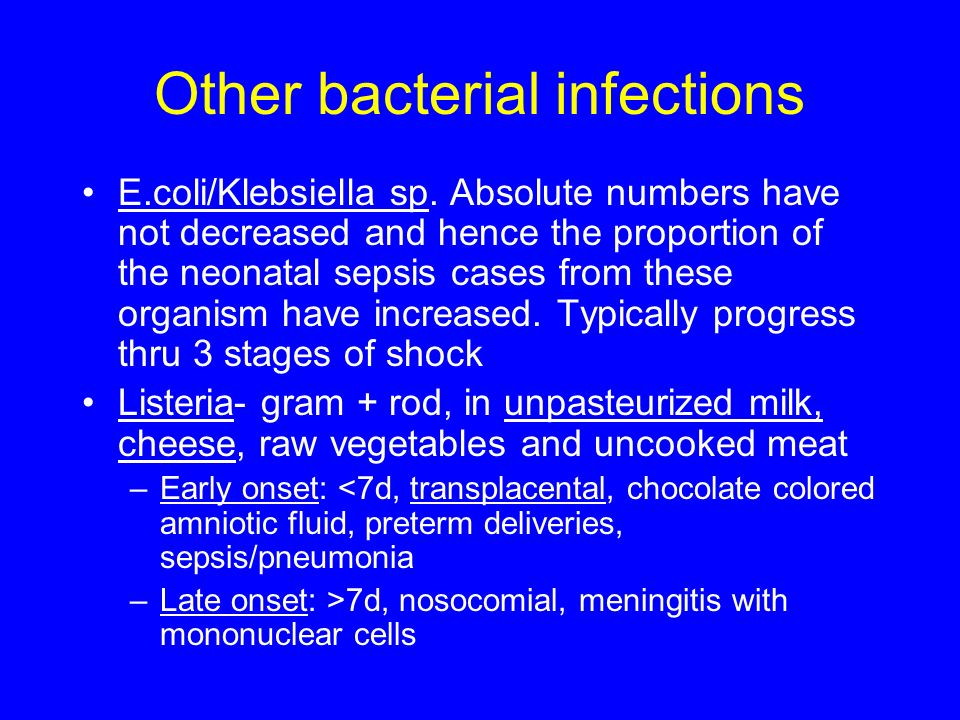 Other bacterial infections

• E.coli/Klebsiella sp. Absolute numbers have not decreased and hence the proportion of the neonatal sepsis cases from these organism have increased. Typically progress thru 3 stages of shock

• Listeria- gram + rod, in unpasteurized milk, cheese, raw vegetables and uncooked meat

– Early onset: <7d, transplacental, chocolate colored amniotic fluid, preterm deliveries, sepsis/pneumonia

– Late onset: >7d, nosocomial, meningitis with mononuclear cells